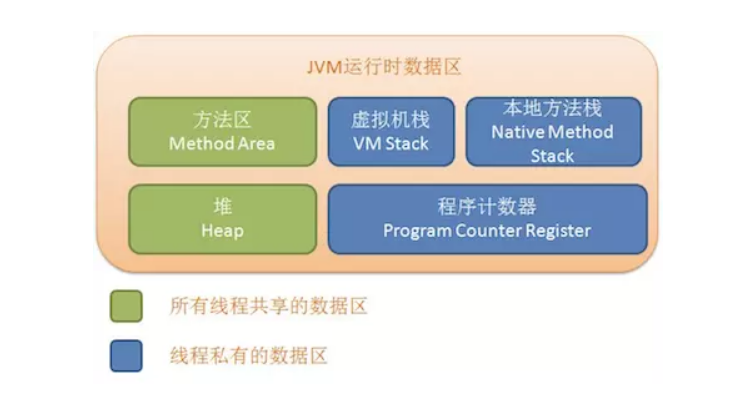 JVM运行时数据区

方法区
Method Area

虚拟机栈
VM Stack

本地方法栈
Native Method Stack

堆
Heap

程序计数器
Program Counter Register

所有线程共享的数据区

线程私有的数据区